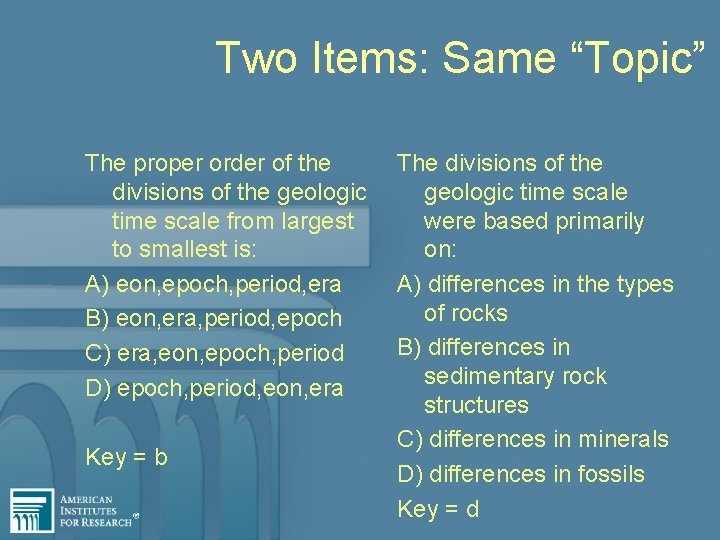 Two Items: Same “Topic”

The proper order of the divisions of the geologic time scale from largest to smallest is:

A) eon,epoch,period,era

B) eon,era,period,epoch

C) era,eon,epoch,period

D) epoch,period,eon,era

Key = b

The divisions of the geologic time scale were based primarily on:

A) differences in the types of rocks

B) differences in sedimentary rock structures

C) differences in minerals

D) differences in fossils

Key = d

AMERICAN INSTITUTES FOR RESEARCH®